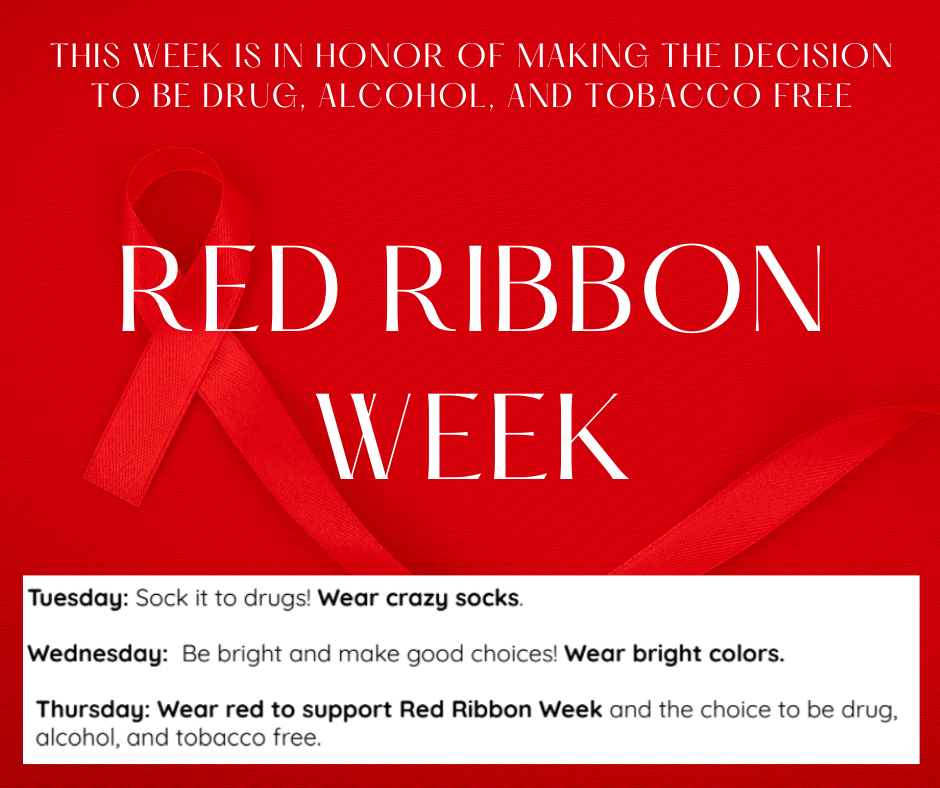 THIS WEEK IS IN HONOR OF MAKING THE DECISION TO BE DRUG, ALCOHOL, AND TOBACCO FREE

RED RIBBON WEEK

Tuesday: Sock it to drugs! Wear crazy socks.

Wednesday: Be bright and make good choices! Wear bright colors.

Thursday: Wear red to support Red Ribbon Week and the choice to be drug, alcohol, and tobacco free.